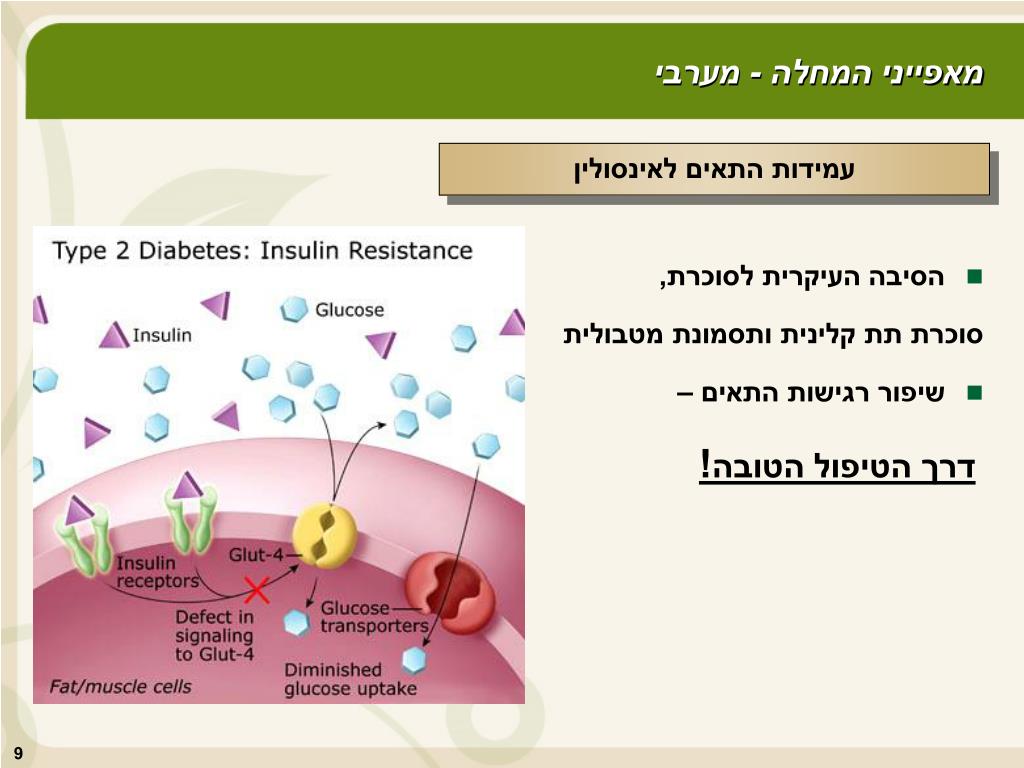 מאפייני המחלה - מערבי

עמידות התאים לאינסולין

Type 2 Diabetes: Insulin Resistance

Glucose

Insulin

Insulin receptors

Glut-4

Defect in signaling to Glut-4

Glucose transporters

Diminished glucose uptake

Fat/muscle cells

הסיבה העיקרית לסוכרת,

סוכרת תת קלינית ותסמונת מטבולית

שיפור רגישות התאים –

דרך הטיפול הטובה!

9